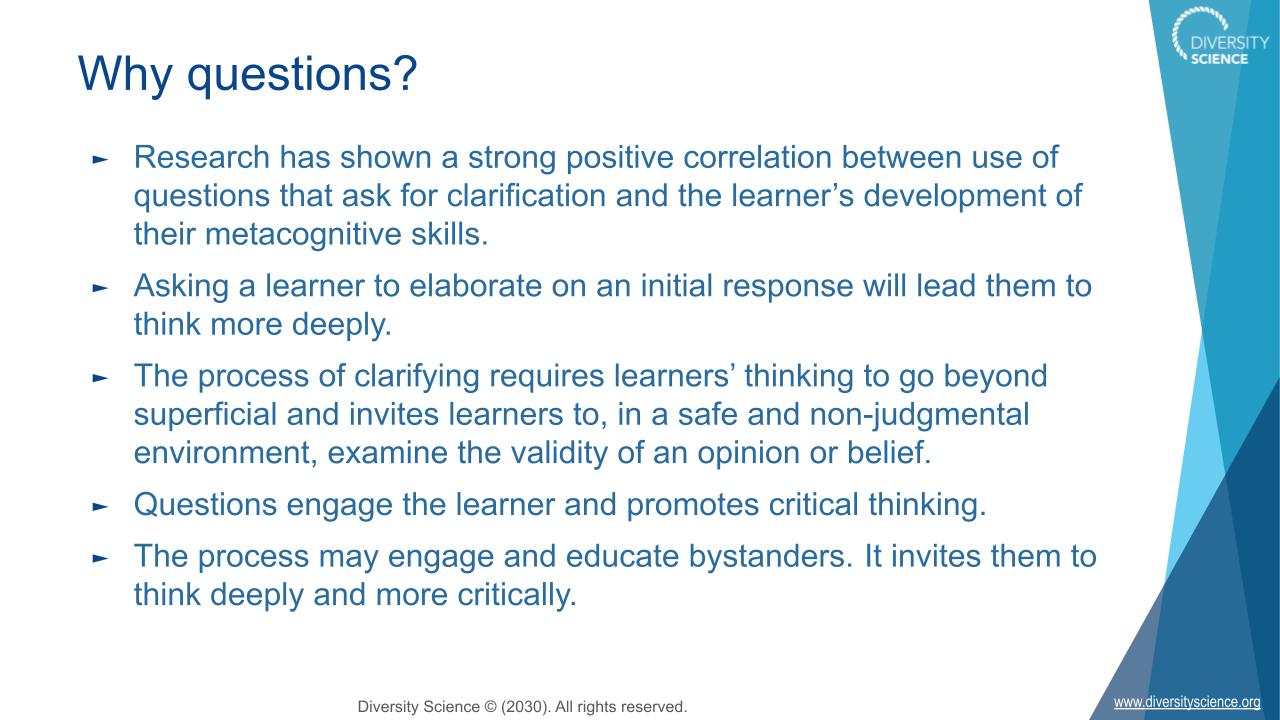 DIVERSITY SCIENCE

Why questions?

► Research has shown a strong positive correlation between use of questions that ask for clarification and the learner's development of their metacognitive skills.

► Asking a learner to elaborate on an initial response will lead them to think more deeply.

► The process of clarifying requires learners' thinking to go beyond superficial and invites learners to, in a safe and non-judgmental environment, examine the validity of an opinion or belief.

► Questions engage the learner and promotes critical thinking.

► The process may engage and educate bystanders. It invites them to think deeply and more critically.

Diversity Science © (2030). All rights reserved.

www.diversityscience.org